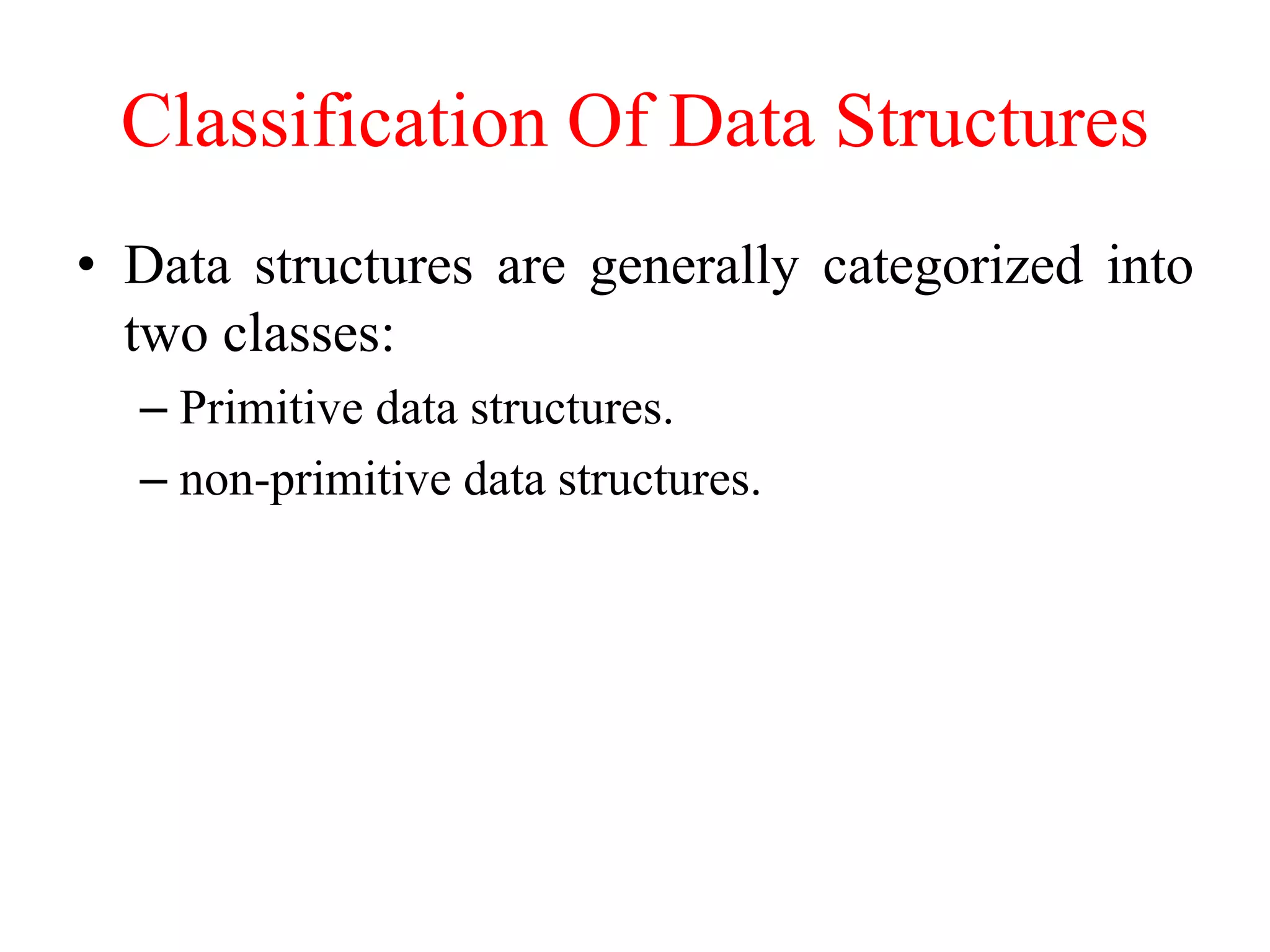 Classification Of Data Structures

• Data structures are generally categorized into two classes:

– Primitive data structures.

– non-primitive data structures.